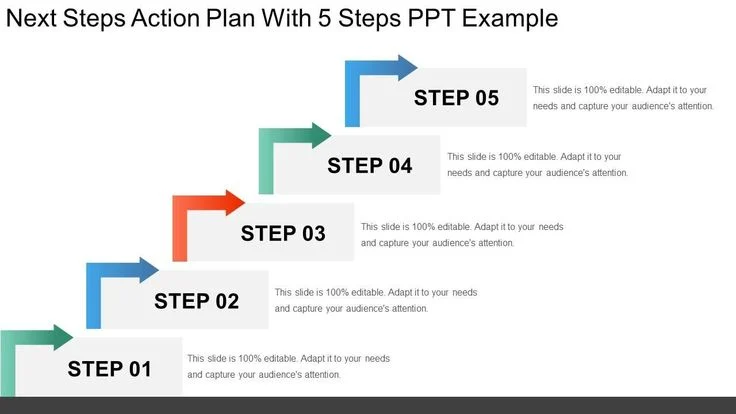 Next Steps Action Plan With 5 Steps PPT Example

STEP 05
This slide is 100% editable. Adapt it to your needs and capture your audience's attention.

STEP 04
This slide is 100% editable. Adapt it to your needs and capture your audience's attention.

STEP 03
This slide is 100% editable. Adapt it to your needs and capture your audience's attention.

STEP 02
This slide is 100% editable. Adapt it to your needs and capture your audience's attention.

STEP 01
This slide is 100% editable. Adapt it to your needs and capture your audience's attention.